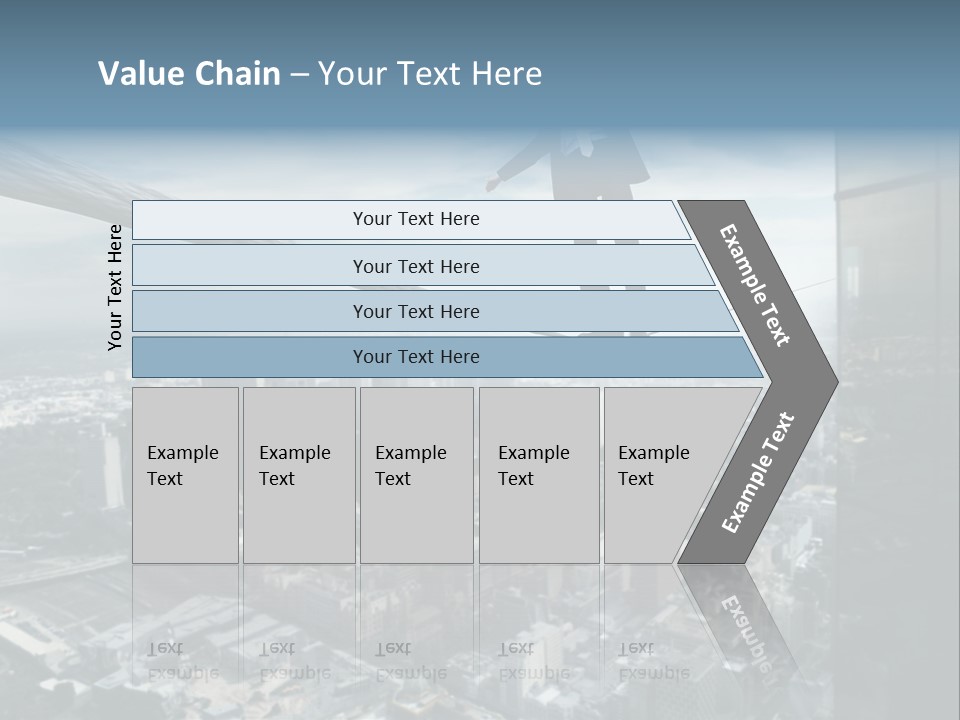 Value Chain – Your Text Here

Your Text Here

Your Text Here

Your Text Here

Your Text Here

Your Text Here

Example Text

Example Text

Example Text

Example Text

Example Text

Example Text

Example Text